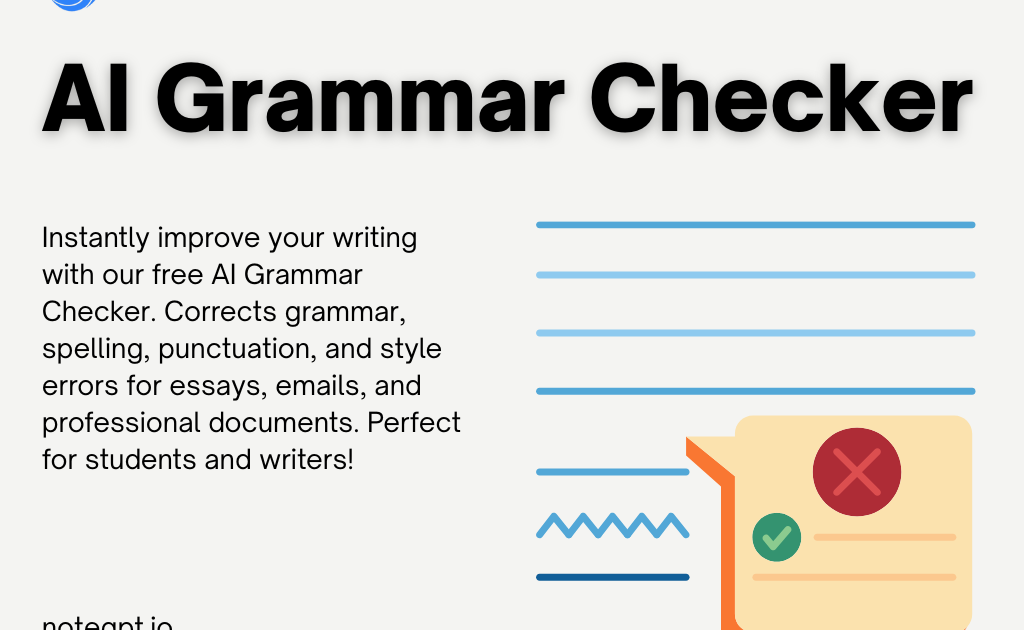 AI Grammar Checker

Instantly improve your writing with our free AI Grammar Checker. Corrects grammar, spelling, punctuation, and style errors for essays, emails, and professional documents. Perfect for students and writers!

notegpt.io